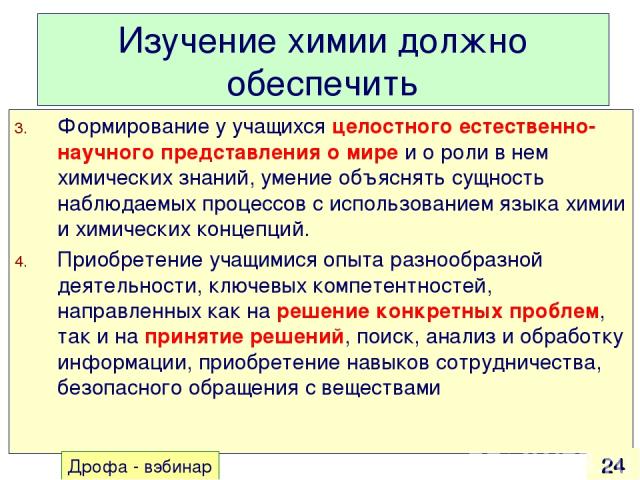 Изучение химии должно обеспечить

3. Формирование у учащихся целостного естественно-научного представления о мире и о роли в нем химических знаний, умение объяснять сущность наблюдаемых процессов с использованием языка химии и химических концепций.

4. Приобретение учащимися опыта разнообразной деятельности, ключевых компетентностей, направленных как на решение конкретных проблем, так и на принятие решений, поиск, анализ и обработку информации, приобретение навыков сотрудничества, безопасного обращения с веществами

Дрофа - вэбинар

24